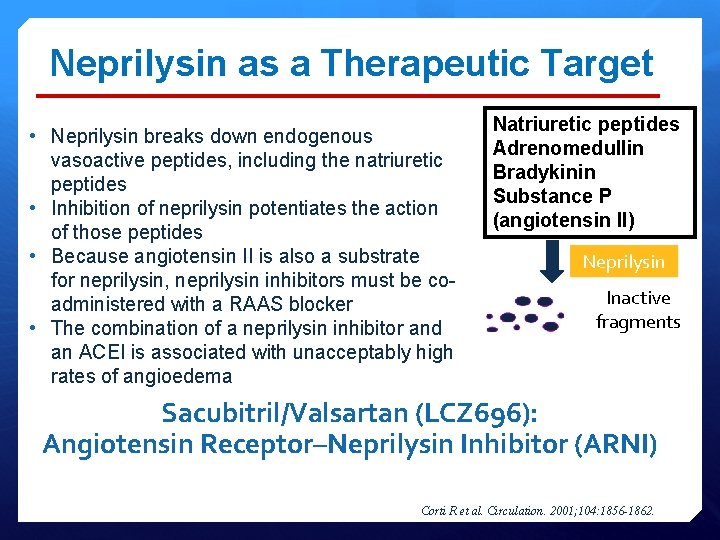 Neprilysin as a Therapeutic Target

• Neprilysin breaks down endogenous vasoactive peptides, including the natriuretic peptides
• Inhibition of neprilysin potentiates the action of those peptides
• Because angiotensin II is also a substrate for neprilysin, neprilysin inhibitors must be co-administered with a RAAS blocker
• The combination of a neprilysin inhibitor and an ACEI is associated with unacceptably high rates of angioedema

Natriuretic peptides
Adrenomedullin
Bradykinin
Substance P
(angiotensin II)

Neprilysin

Inactive fragments

Sacubitril/Valsartan (LCZ696):
Angiotensin Receptor–Neprilysin Inhibitor (ARNI)

Corti R et al. Circulation. 2001;104:1856-1862.